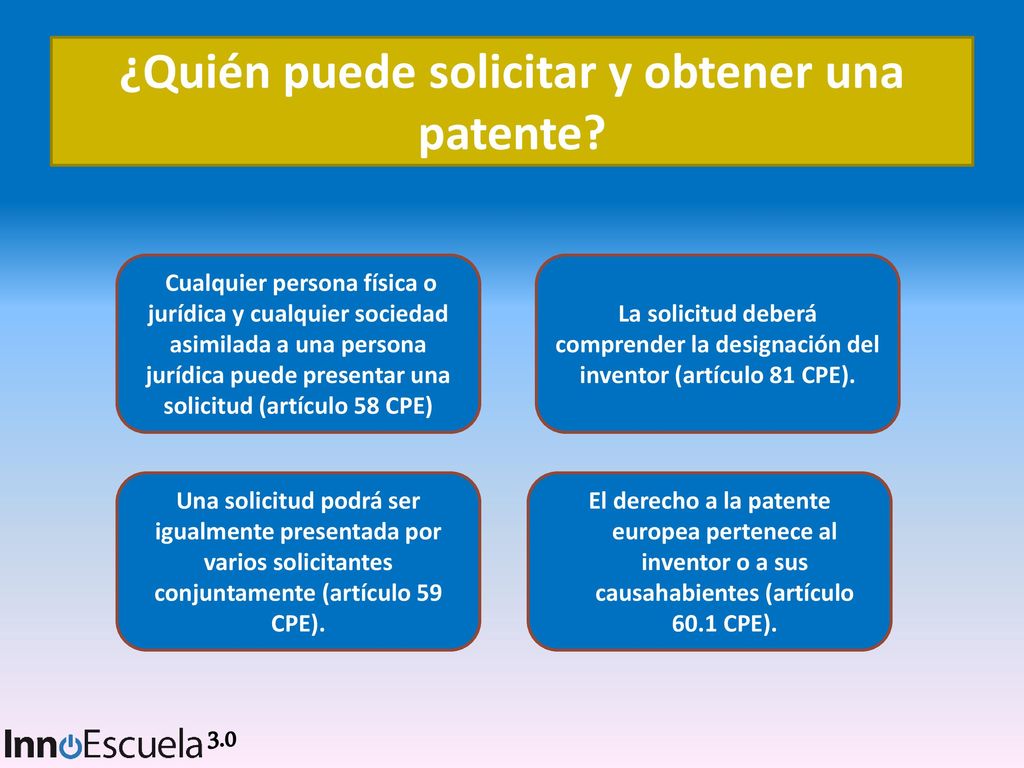 ¿Quién puede solicitar y obtener una patente?

Cualquier persona física o jurídica y cualquier sociedad asimilada a una persona jurídica puede presentar una solicitud (artículo 58 CPE)

La solicitud deberá comprender la designación del inventor (artículo 81 CPE).

Una solicitud podrá ser igualmente presentada por varios solicitantes conjuntamente (artículo 59 CPE).

El derecho a la patente europea pertenece al inventor o a sus causahabientes (artículo 60.1 CPE).

InnoEscuela 3.0